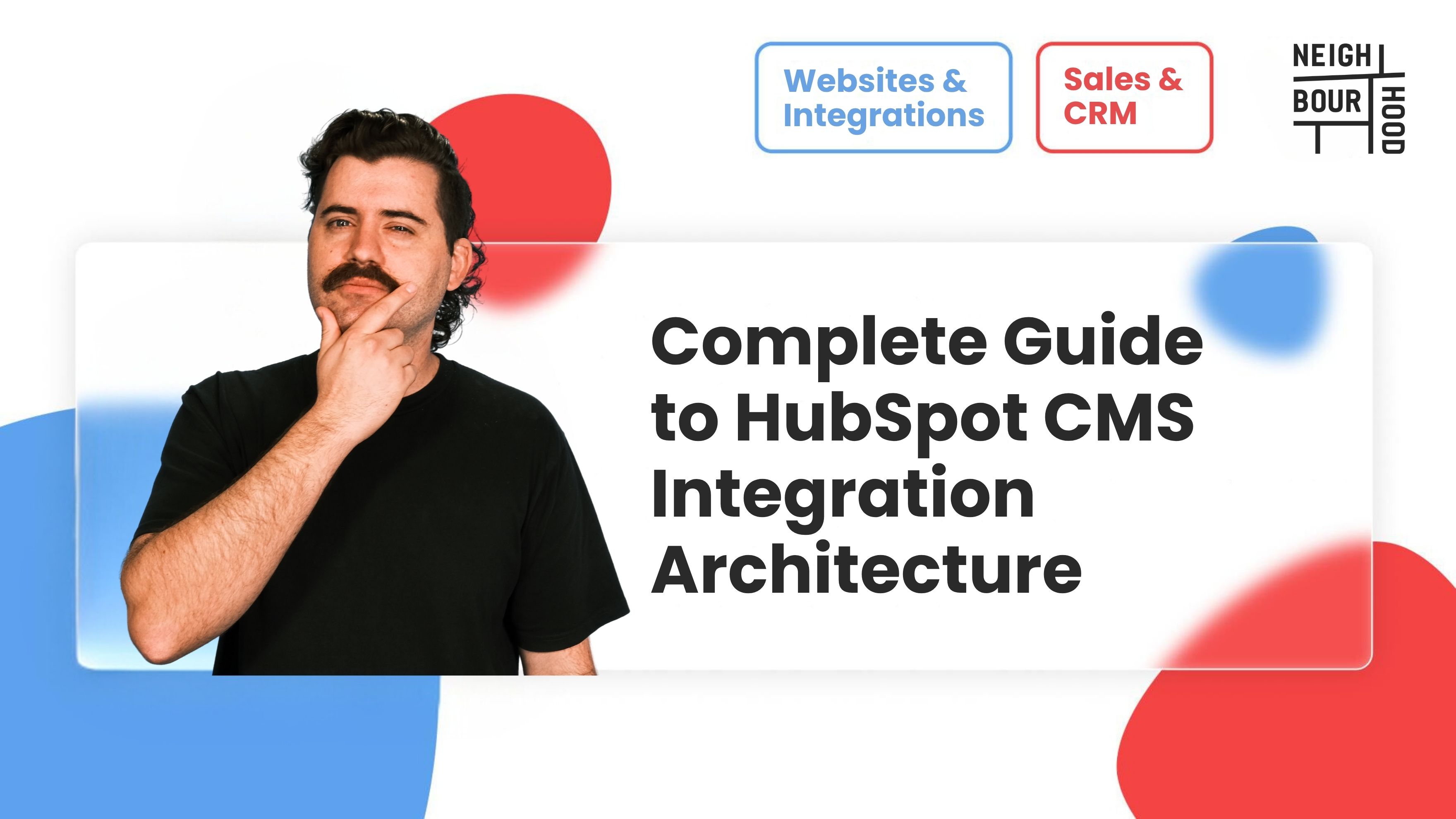 Websites & Integrations

Sales & CRM

NEIGH BOUR HOOD

Complete Guide to HubSpot CMS Integration Architecture